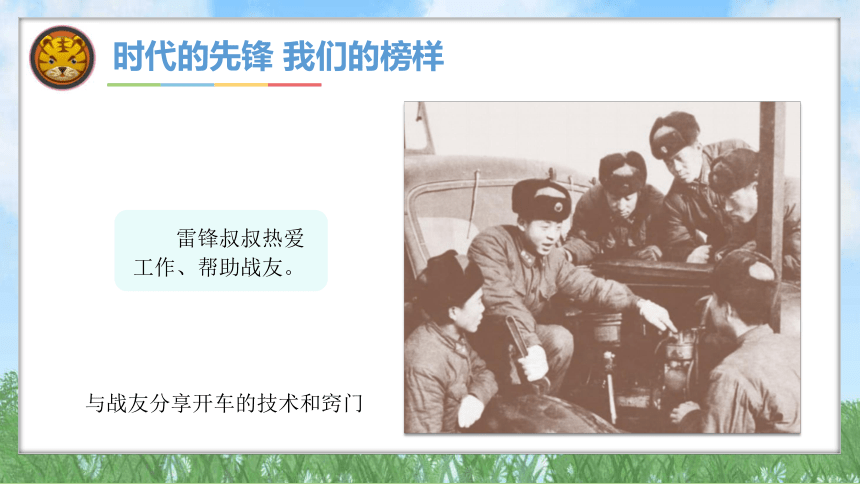 时代的先锋 我们的榜样

雷锋叔叔热爱工作、帮助战友。

与战友分享开车的技术和窍门